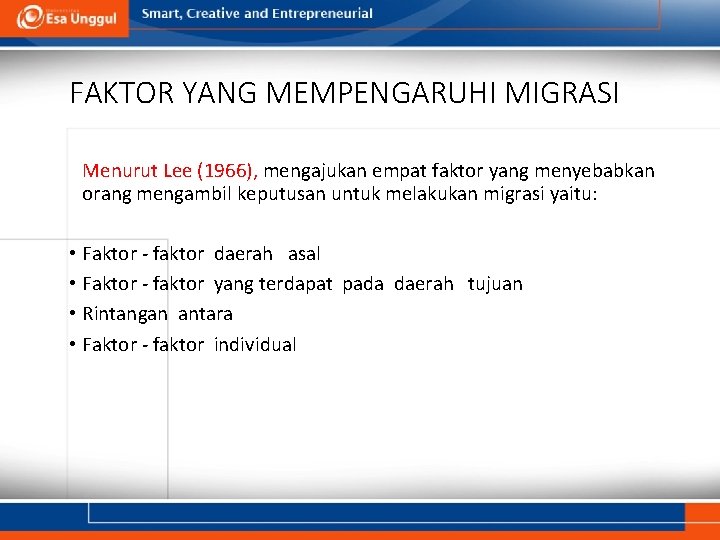 Esa Unggul

Smart, Creative and Entrepreneurial

FAKTOR YANG MEMPENGARUHI MIGRASI

Menurut Lee (1966), mengajukan empat faktor yang menyebabkan orang mengambil keputusan untuk melakukan migrasi yaitu:

• Faktor - faktor daerah asal
• Faktor - faktor yang terdapat pada daerah tujuan
• Rintangan antara
• Faktor - faktor individual